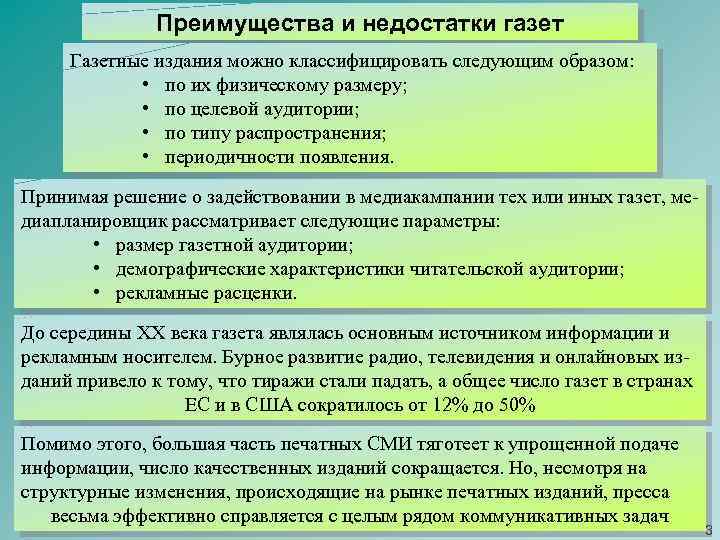 Преимущества и недостатки газет

Газетные издания можно классифицировать следующим образом:
• по их физическому размеру;
• по целевой аудитории;
• по типу распространения;
• периодичности появления.

Принимая решение о задействовании в медиакампании тех или иных газет, медиапланировщик рассматривает следующие параметры:
• размер газетной аудитории;
• демографические характеристики читательской аудитории;
• рекламные расценки.

До середины XX века газета являлась основным источником информации и рекламным носителем. Бурное развитие радио, телевидения и онлайновых изданий привело к тому, что тиражи стали падать, а общее число газет в странах ЕС и в США сократилось от 12% до 50%

Помимо этого, большая часть печатных СМИ тяготеет к упрощенной подаче информации, число качественных изданий сокращается. Но, несмотря на структурные изменения, происходящие на рынке печатных изданий, пресса весьма эффективно справляется с целым рядом коммуникативных задач

3